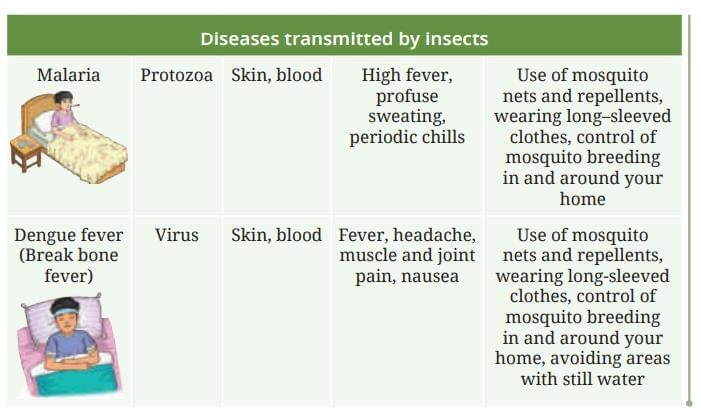 | Diseases transmitted by insects | | | | |
|---|---|---|---|---|
| Malaria | Protozoa | Skin, blood | High fever, profuse sweating, periodic chills | Use of mosquito nets and repellents, wearing long–sleeved clothes, control of mosquito breeding in and around your home |
| Dengue fever (Break bone fever) | Virus | Skin, blood | Fever, headache, muscle and joint pain, nausea | Use of mosquito nets and repellents, wearing long-sleeved clothes, control of mosquito breeding in and around your home, avoiding areas with still water |